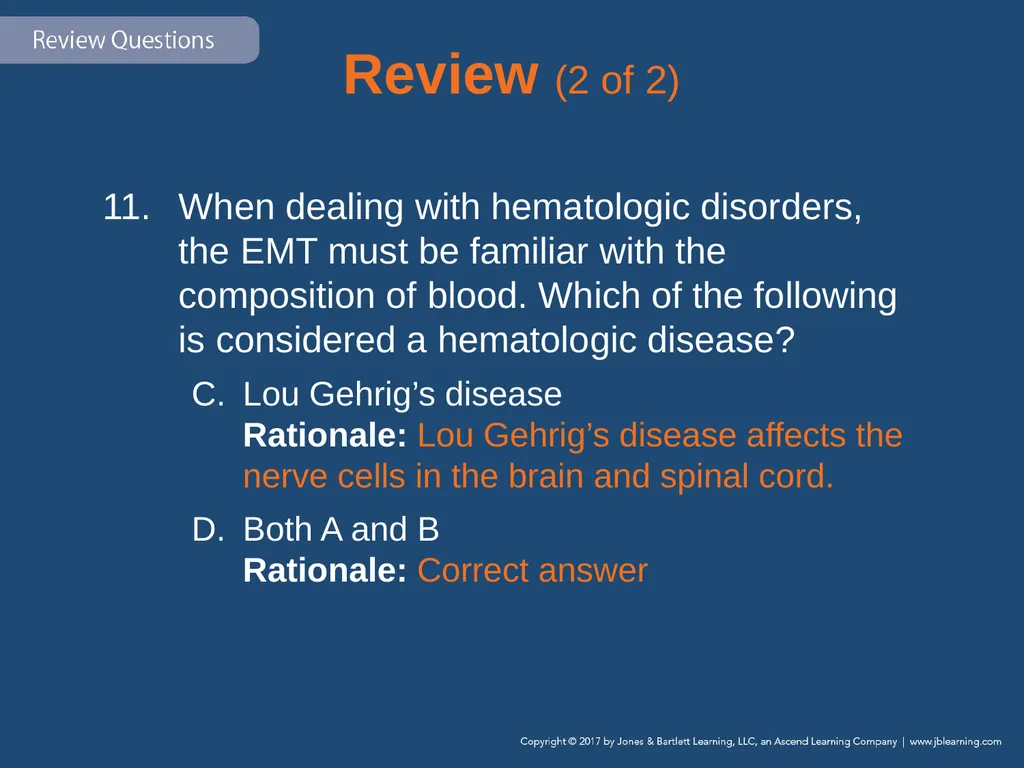 Review Questions

Review (2 of 2)

11. When dealing with hematologic disorders, the EMT must be familiar with the composition of blood. Which of the following is considered a hematologic disease?

C. Lou Gehrig’s disease
Rationale: Lou Gehrig’s disease affects the nerve cells in the brain and spinal cord.

D. Both A and B
Rationale: Correct answer

Copyright © 2017 by Jones & Bartlett Learning, LLC, an Ascend Learning Company | www.jblearning.com